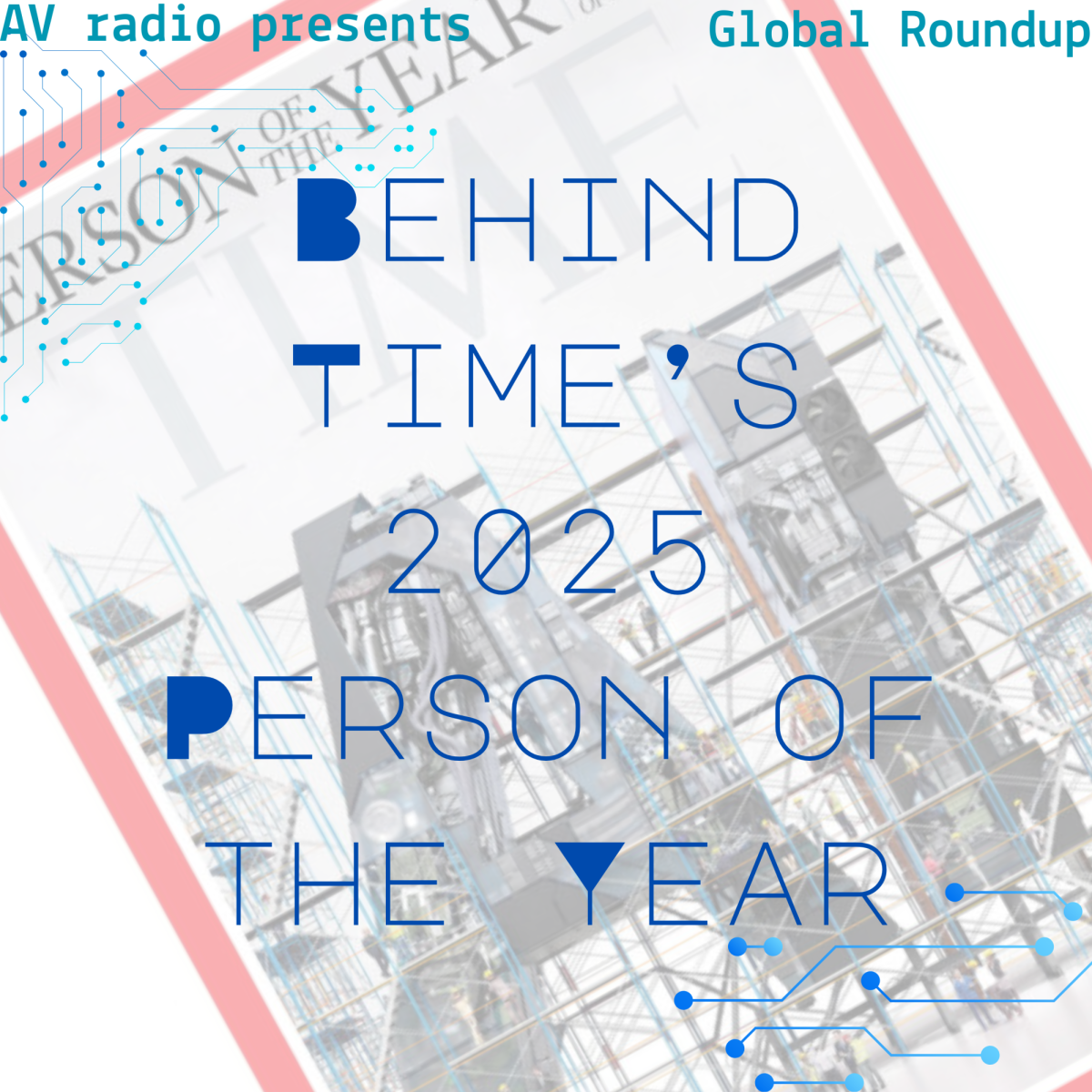 AV radio presents

Global Roundup

ERSON OF THE YEAR

TIME

BEHIND TIME'S 2025 PERSON OF THE YEAR